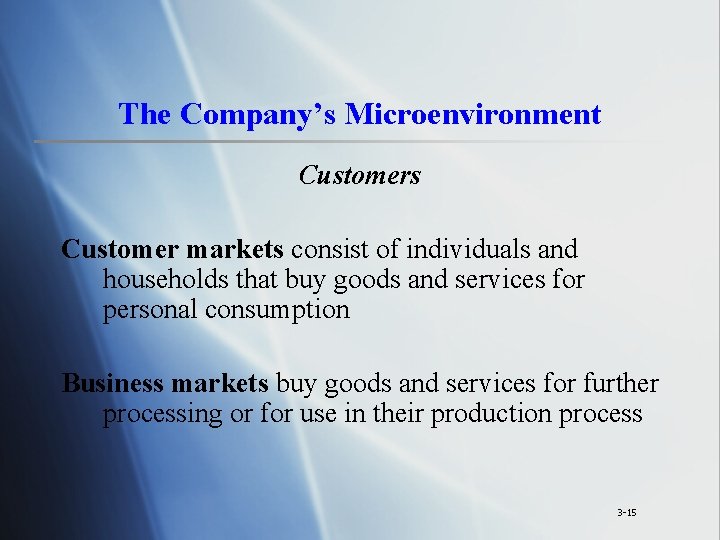 The Company's Microenvironment

Customers

Customer markets consist of individuals and households that buy goods and services for personal consumption

Business markets buy goods and services for further processing or for use in their production process

3-15